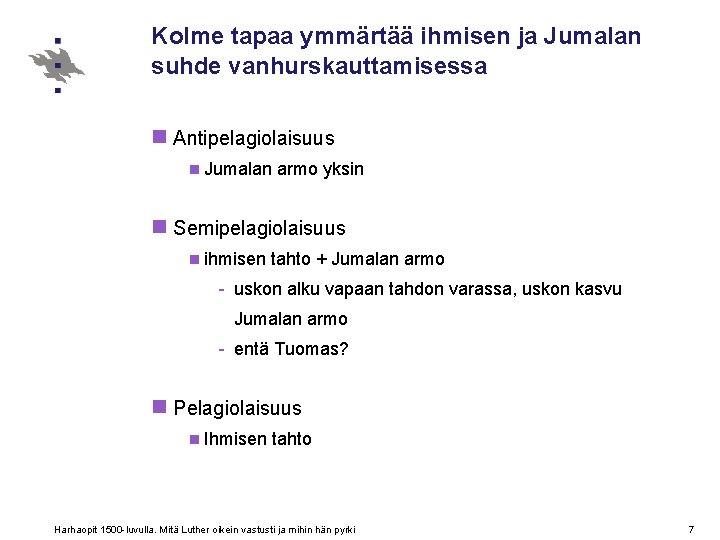 Kolme tapaa ymmärtää ihmisen ja Jumalan suhde vanhurskauttamisessa

Antipelagiolaisuus

Jumalan armo yksin

Semipelagiolaisuus

ihmisen tahto + Jumalan armo

- uskon alku vapaan tahdon varassa, uskon kasvu Jumalan armo

- entä Tuomas?

Pelagiolaisuus

Ihmisen tahto

Harhaopit 1500-luvulla. Mitä Luther oikein vastusti ja mihin hän pyrki

7